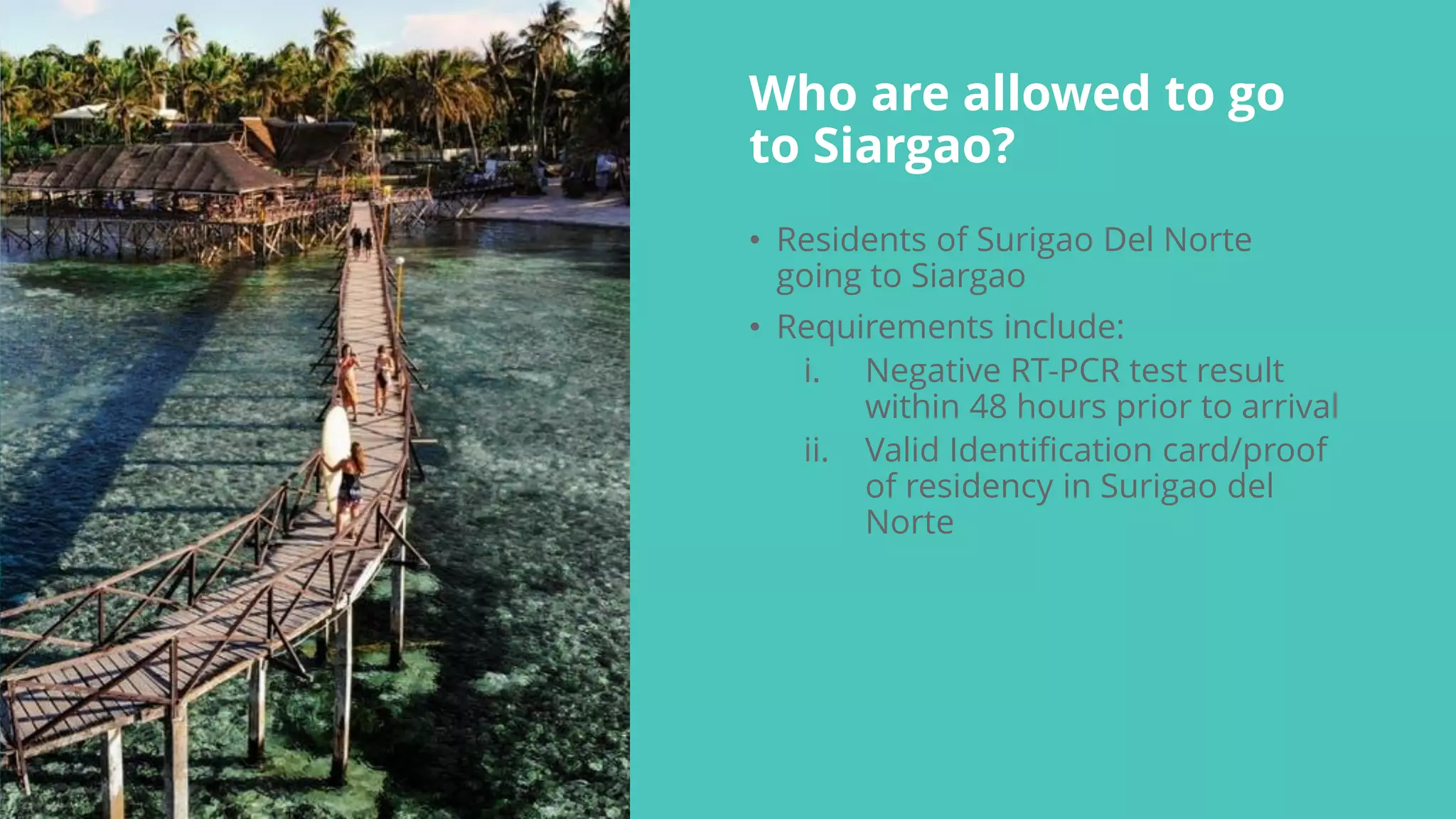 Who are allowed to go to Siargao?

• Residents of Surigao Del Norte going to Siargao
• Requirements include:
i. Negative RT-PCR test result within 48 hours prior to arrival
ii. Valid Identification card/proof of residency in Surigao del Norte